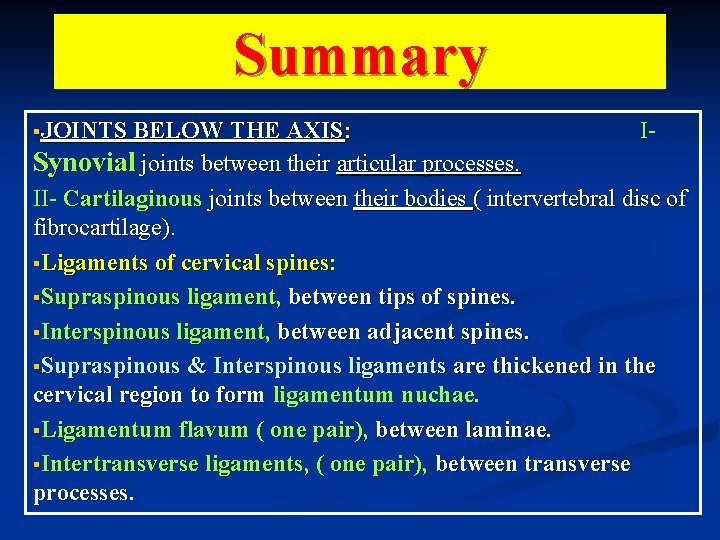 Summary

▪JOINTS BELOW THE AXIS: I- Synovial joints between their articular processes.

II- Cartilaginous joints between their bodies ( intervertebral disc of fibrocartilage).

▪Ligaments of cervical spines:

▪Supraspinous ligament, between tips of spines.

▪Interspinous ligament, between adjacent spines.

▪Supraspinous & Interspinous ligaments are thickened in the cervical region to form ligamentum nuchae.

▪Ligamentum flavum ( one pair), between laminae.

▪Intertransverse ligaments, ( one pair), between transverse processes.